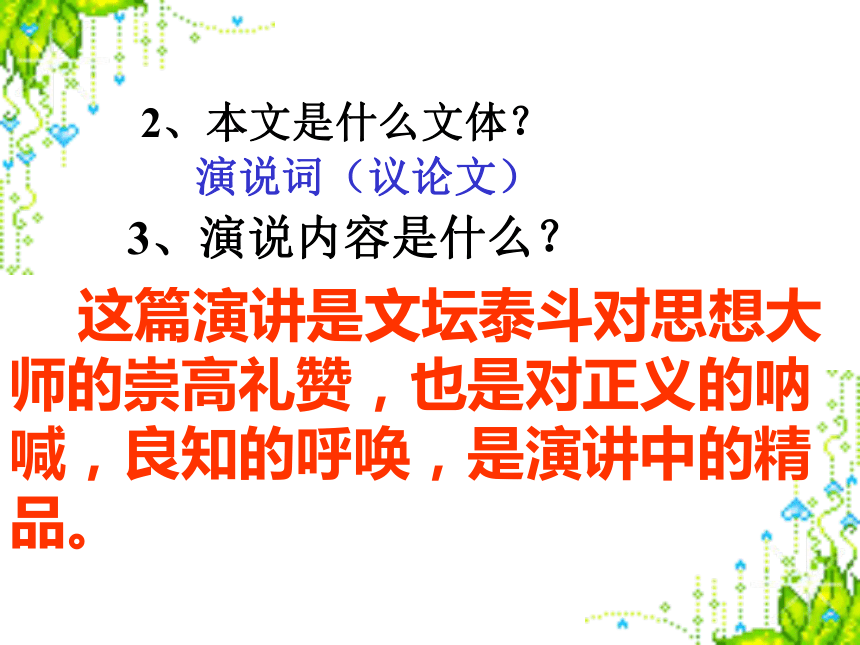 2、本文是什么文体?
演说词（议论文）
3、演说内容是什么？

这篇演讲是文坛泰斗对思想大师的崇高礼赞，也是对正义的呐喊，良知的呼唤，是演讲中的精品。